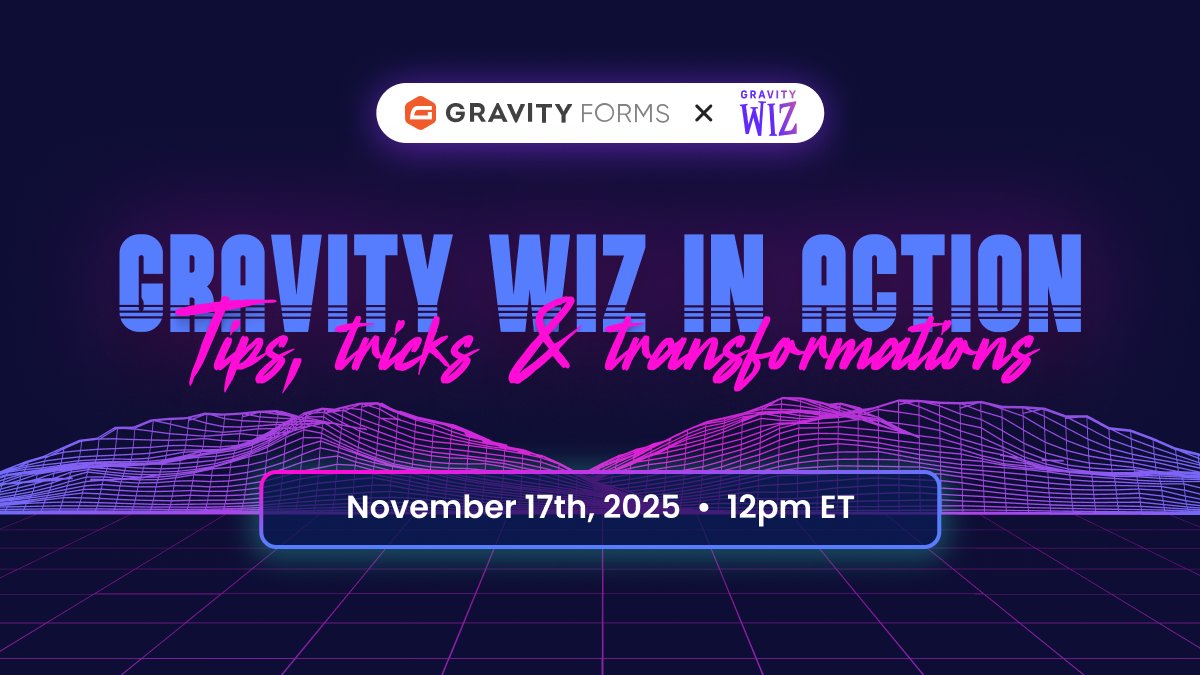 GRAVITY FORMS × GRAVITY WIZ

GRAVITY WIZ IN ACTION

Tips, tricks & transformations

November 17th, 2025 • 12pm ET